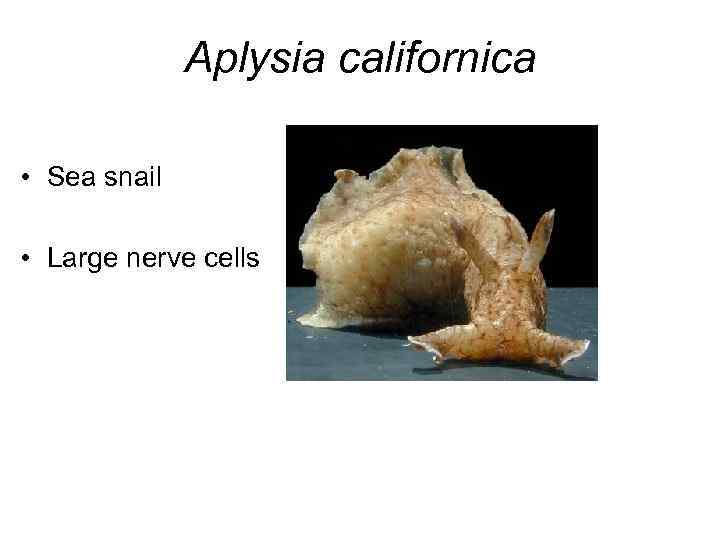 Aplysia californica

• Sea snail

• Large nerve cells